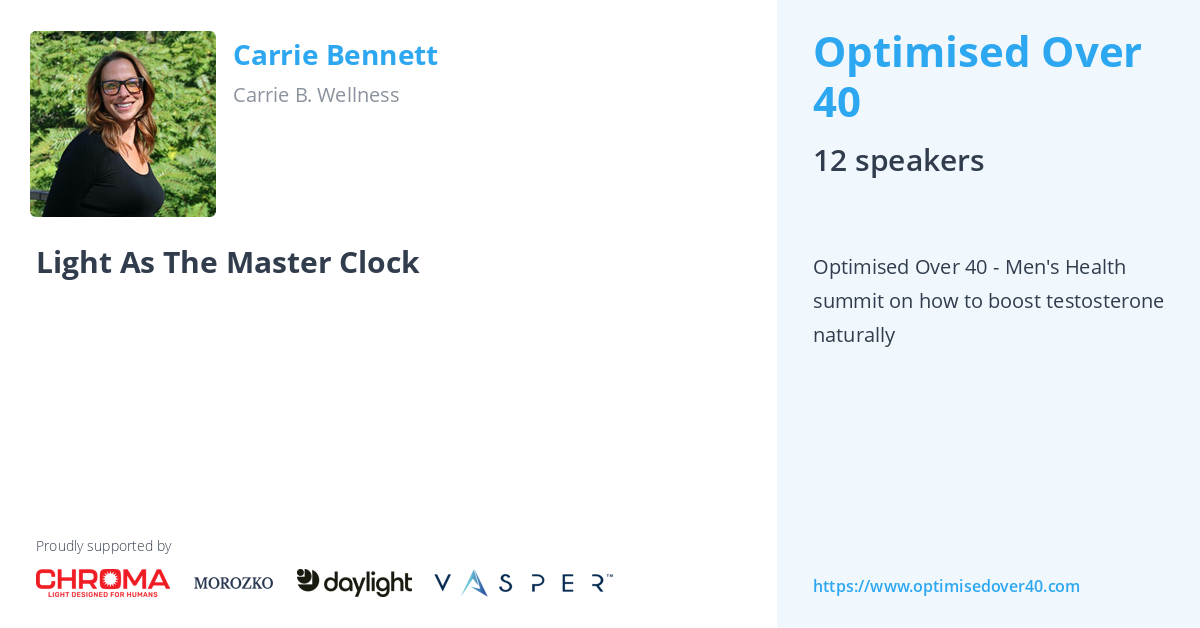 Carrie Bennett

Carrie B. Wellness

Light As The Master Clock

Proudly supported by

CHROMA
LIGHT DESIGNED FOR HUMANS

MOROZKO

daylight

VASPER™

Optimised Over 40

12 speakers

Optimised Over 40 - Men's Health summit on how to boost testosterone naturally

https://www.optimisedover40.com